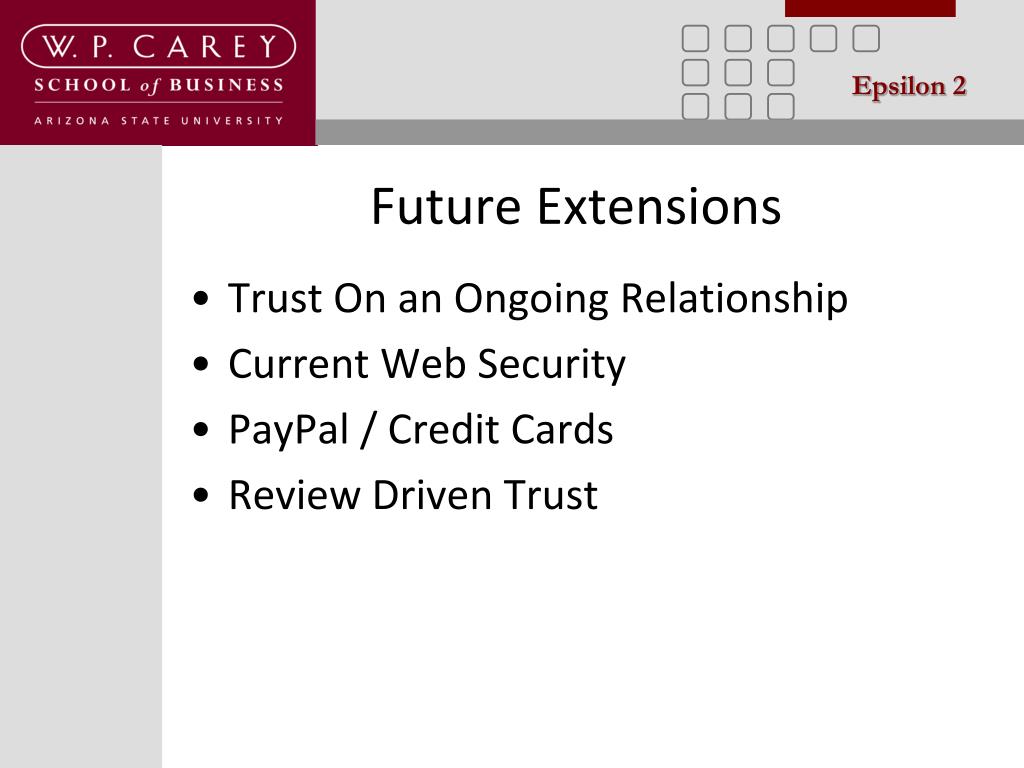 W. P. CAREY
SCHOOL of BUSINESS
ARIZONA STATE UNIVERSITY

Epsilon 2

Future Extensions

• Trust On an Ongoing Relationship
• Current Web Security
• PayPal / Credit Cards
• Review Driven Trust